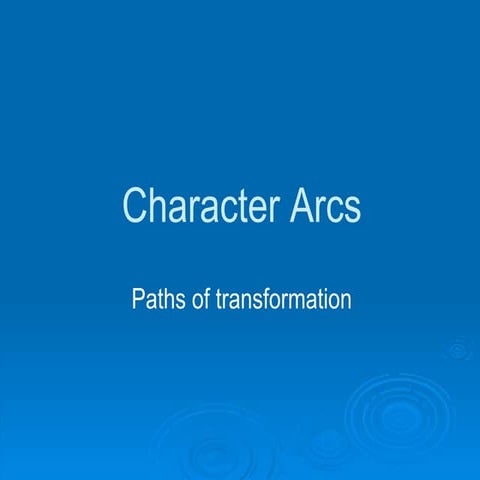 Character Arcs

Paths of transformation